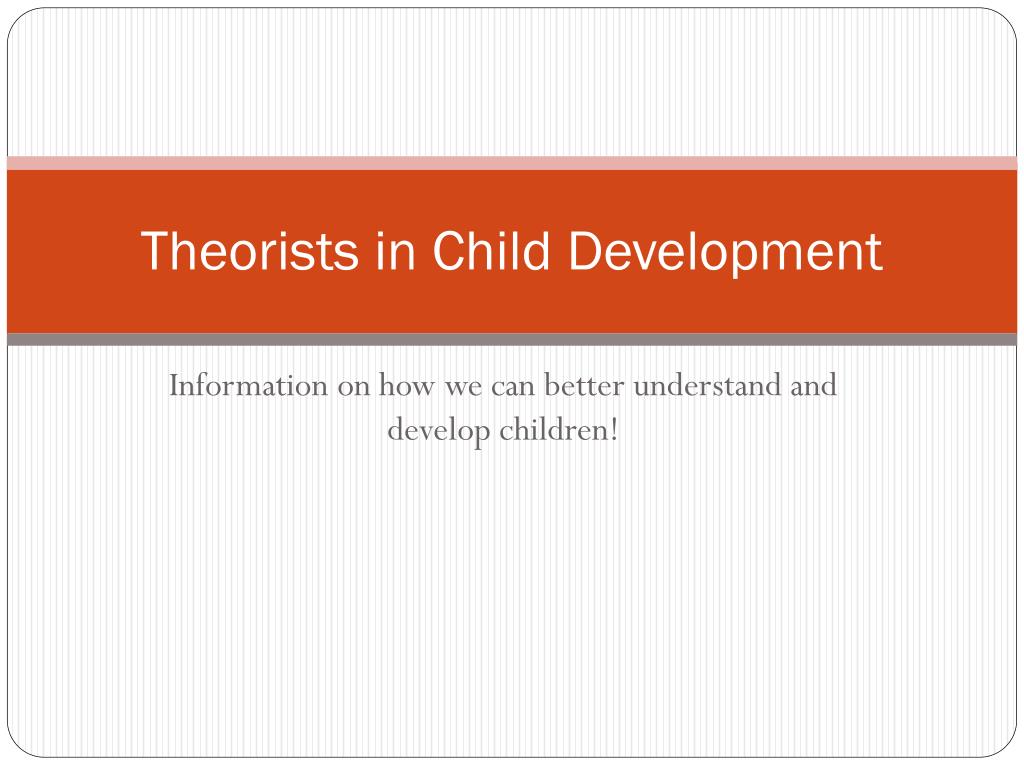 Theorists in Child Development

Information on how we can better understand and develop children!